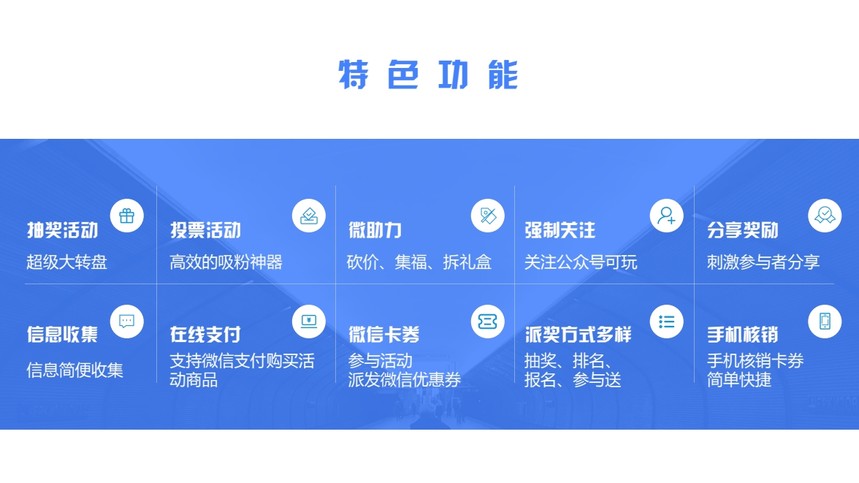 特色功能

抽奖活动
超级大转盘

投票活动
高效的吸粉神器

微助力
砍价、集福、拆礼盒

强制关注
关注公众号可玩

分享奖励
刺激参与者分享

信息收集
信息简便收集

在线支付
支持微信支付购买活动商品

微信卡券
参与活动
派发微信优惠券

派奖方式多样
抽奖、排名、
报名、参与送

手机核销
手机核销卡券
简单快捷